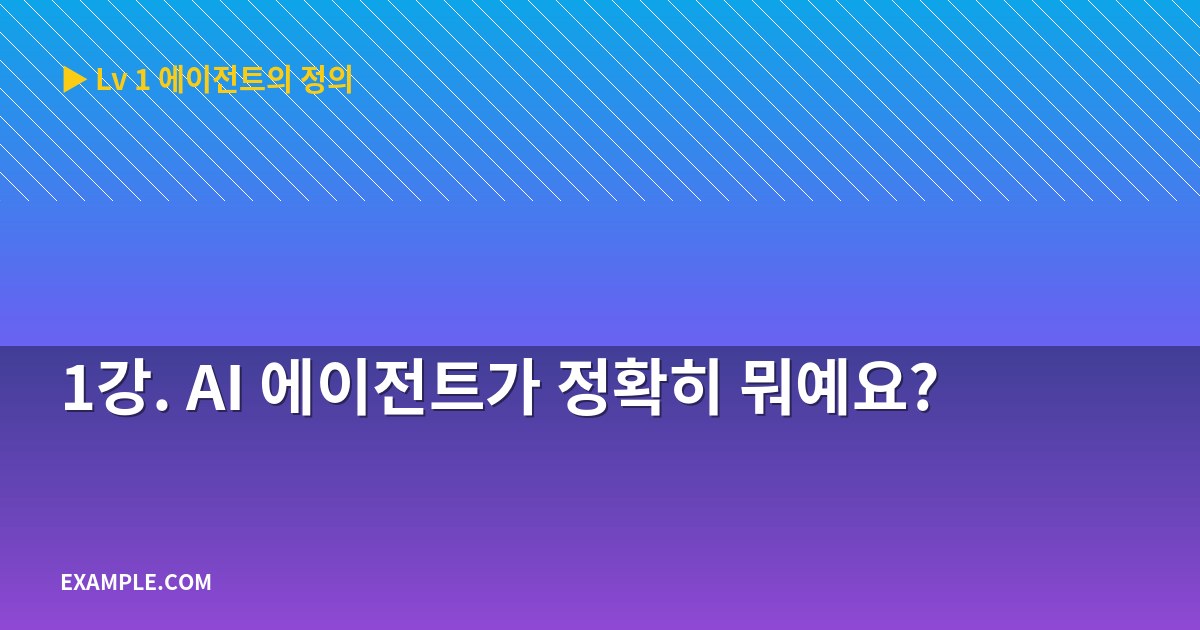 ▶ Lv 1 에이전트의 정의

1강. AI 에이전트가 정확히 뭐예요?

EXAMPLE.COM